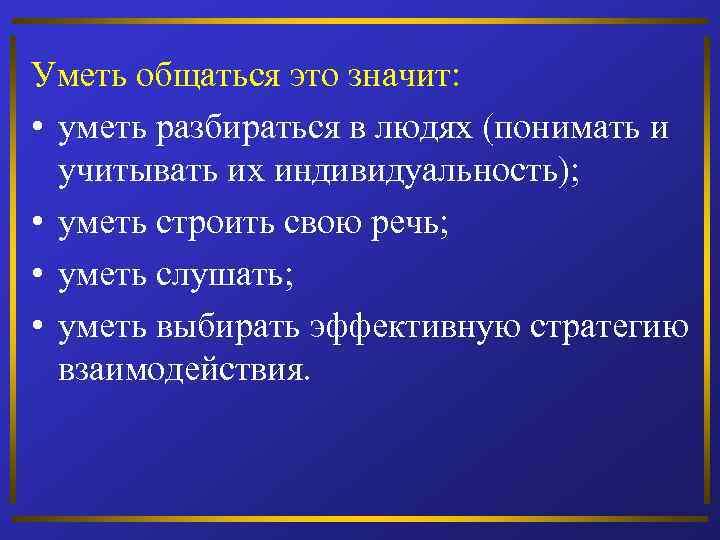 Уметь общаться это значит:

• уметь разбираться в людях (понимать и учитывать их индивидуальность);

• уметь строить свою речь;

• уметь слушать;

• уметь выбирать эффективную стратегию взаимодействия.